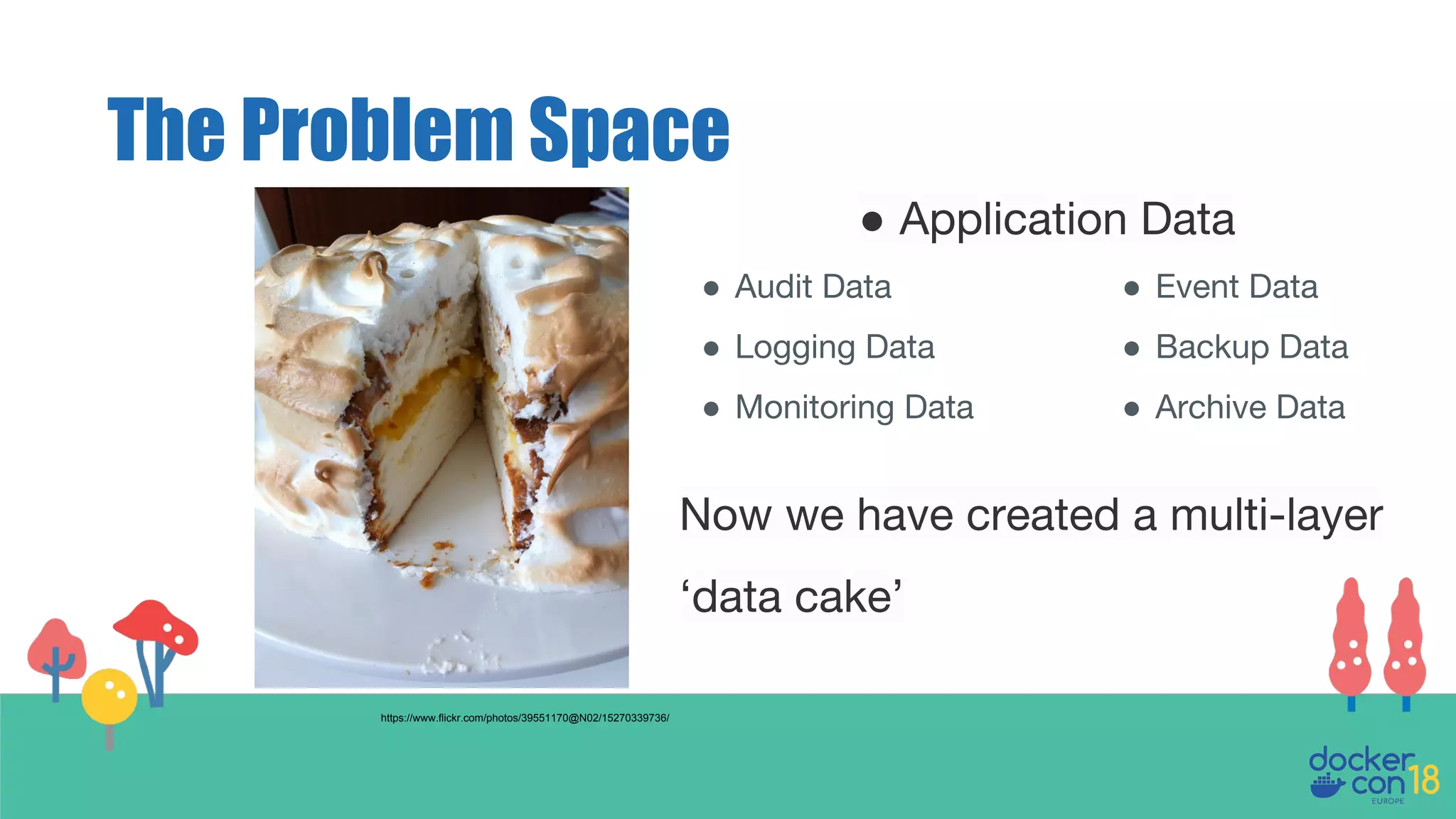 The Problem Space

● Application Data

● Audit Data
● Logging Data
● Monitoring Data

● Event Data
● Backup Data
● Archive Data

Now we have created a multi-layer 'data cake'

https://www.flickr.com/photos/39551170@N02/15270339736/

docker con 18
EUROPE